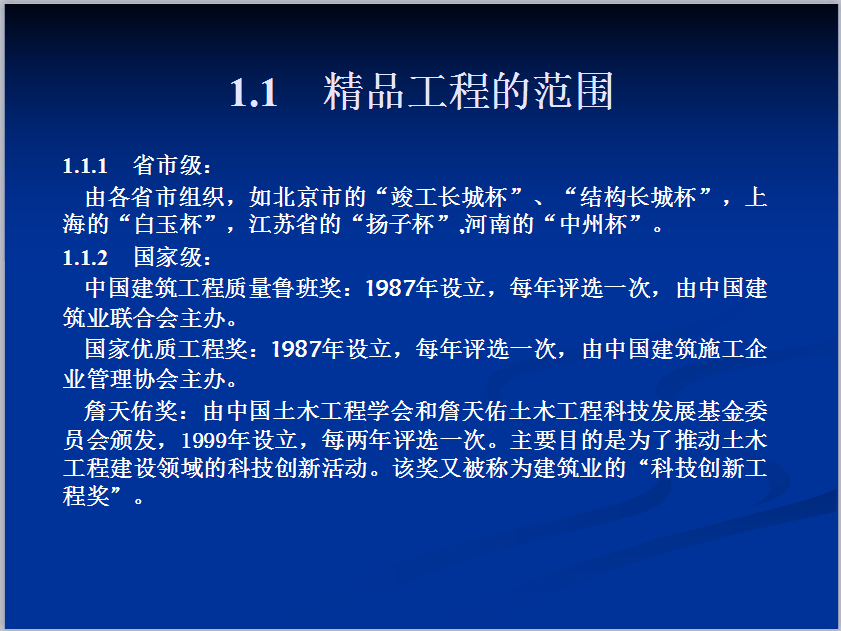 1.1　精品工程的范围

1.1.1　省市级：

由各省市组织，如北京市的“竣工长城杯”、“结构长城杯”，上海的“白玉杯”，江苏省的“扬子杯”,河南的“中州杯”。

1.1.2　国家级：

中国建筑工程质量鲁班奖：1987年设立，每年评选一次，由中国建筑业联合会主办。

国家优质工程奖：1987年设立，每年评选一次，由中国建筑施工企业管理协会主办。

詹天佑奖：由中国土木工程学会和詹天佑土木工程科技发展基金委员会颁发，1999年设立，每两年评选一次。主要目的是为了推动土木工程建设领域的科技创新活动。该奖又被称为建筑业的“科技创新工程奖”。